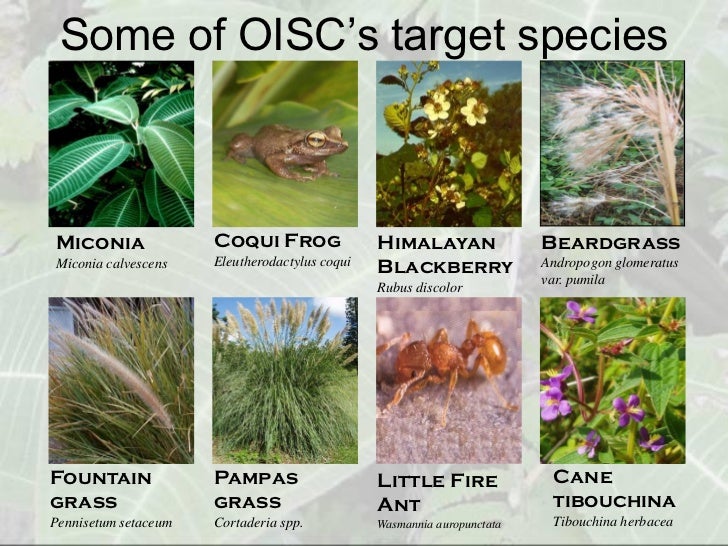 Some of OISC's target species

MICONIA
Miconia calvescens

COQUI FROG
Eleutherodactylus coqui

HIMALAYAN BLACKBERRY
Rubus discolor

BEARDGRASS
Andropogon glomeratus var. pumila

FOUNTAIN GRASS
Pennisetum setaceum

PAMPAS GRASS
Cortaderia spp.

LITTLE FIRE ANT
Wasmannia auropunctata

CANE TIBOUCHINA
Tibouchina herbacea